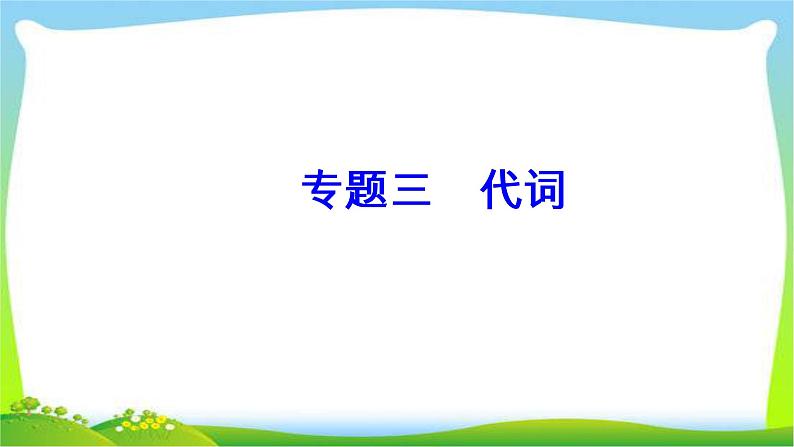 专题三　代词